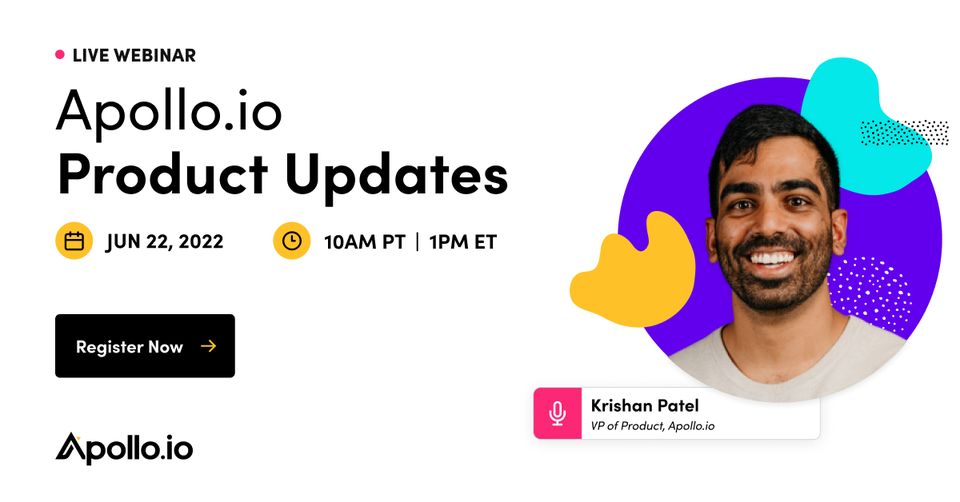 LIVE WEBINAR

Apollo.io
Product Updates

JUN 22, 2022

10AM PT | 1PM ET

Register Now →

Apollo.io

Krishan Patel
VP of Product, Apollo.io